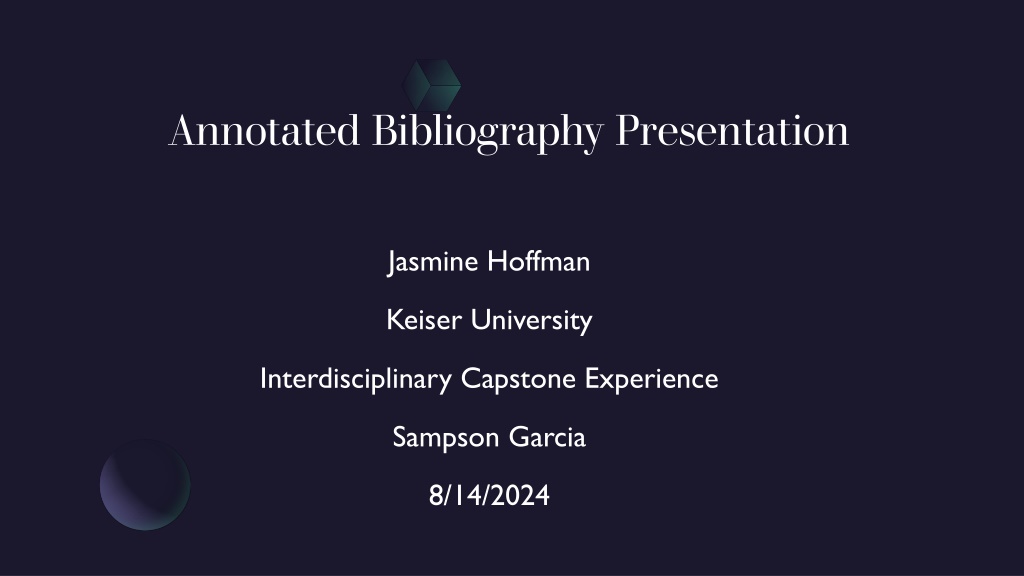 Annotated Bibliography Presentation

Jasmine Hoffman

Keiser University

Interdisciplinary Capstone Experience

Sampson Garcia

8/14/2024